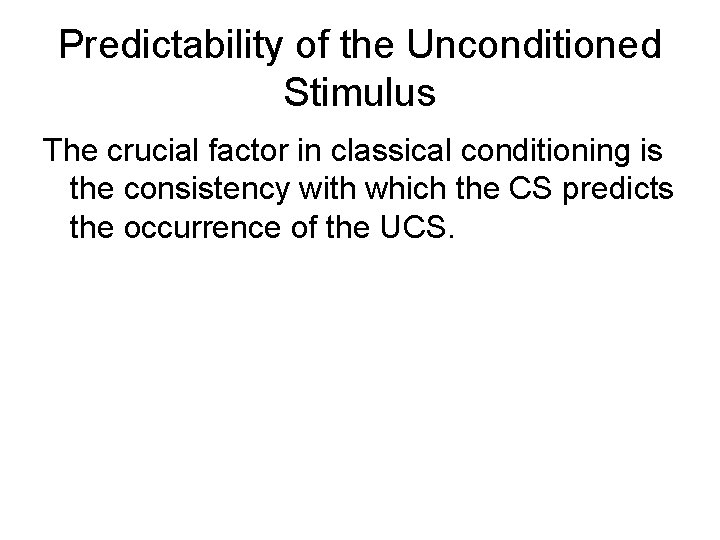 Predictability of the Unconditioned Stimulus

The crucial factor in classical conditioning is the consistency with which the CS predicts the occurrence of the UCS.